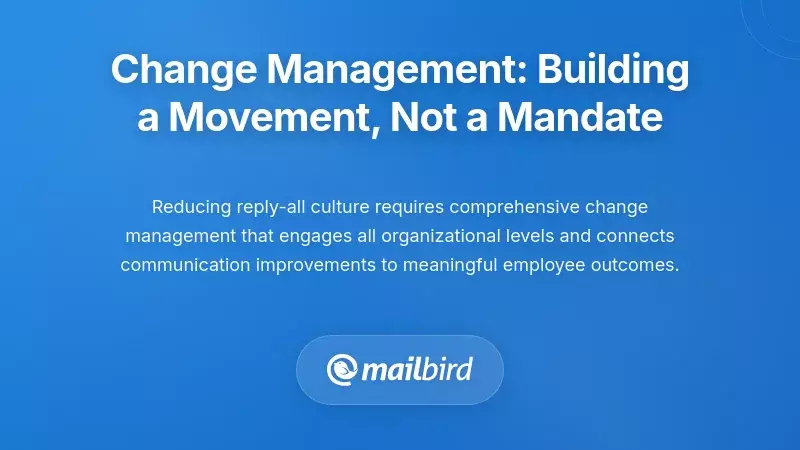 Change Management: Building a Movement, Not a Mandate

Reducing reply-all culture requires comprehensive change management that engages all organizational levels and connects communication improvements to meaningful employee outcomes.

mailbird